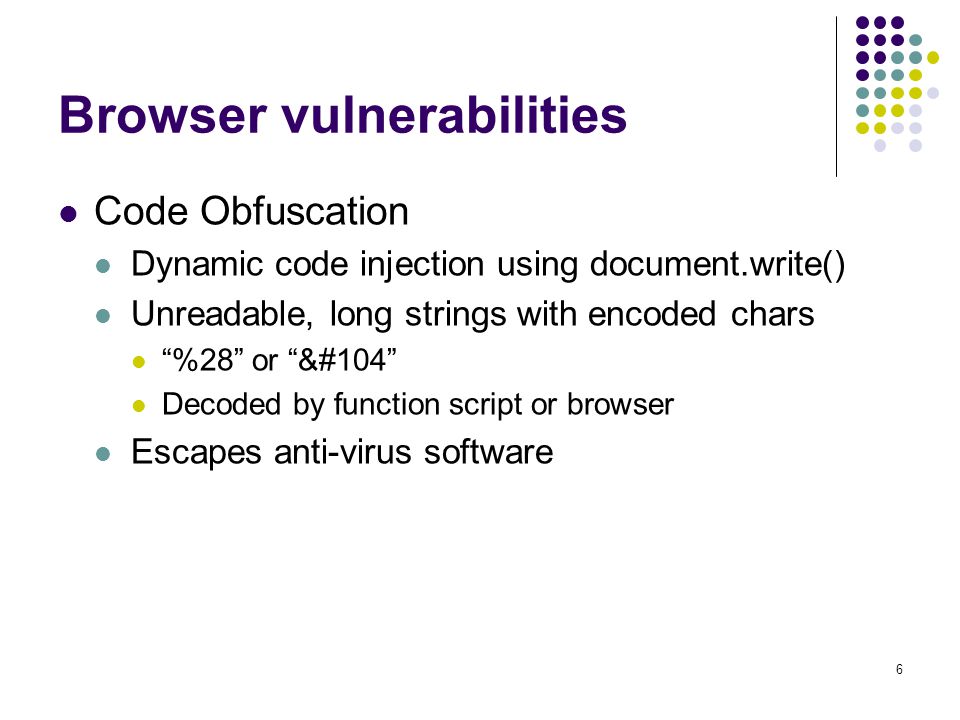 Browser vulnerabilities

- Code Obfuscation
  - Dynamic code injection using document.write()
  - Unreadable, long strings with encoded chars
    - “%28” or “&#104”
    - Decoded by function script or browser
  - Escapes anti-virus software

6